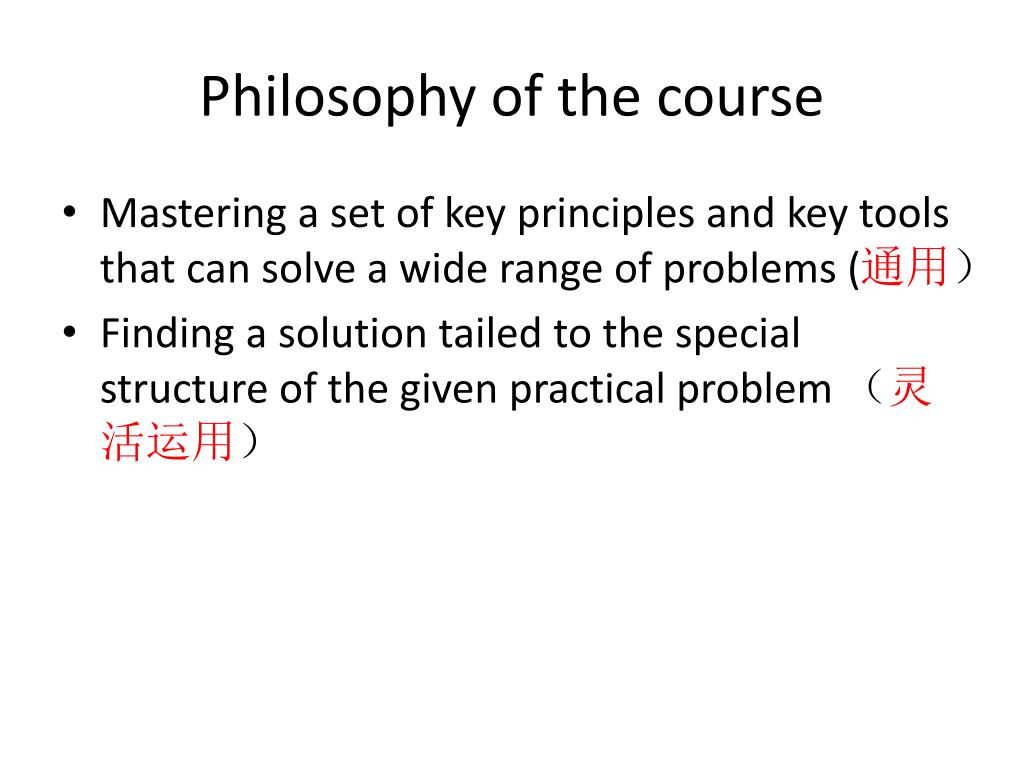 Philosophy of the course

• Mastering a set of key principles and key tools that can solve a wide range of problems (通用）
• Finding a solution tailed to the special structure of the given practical problem （灵活运用）